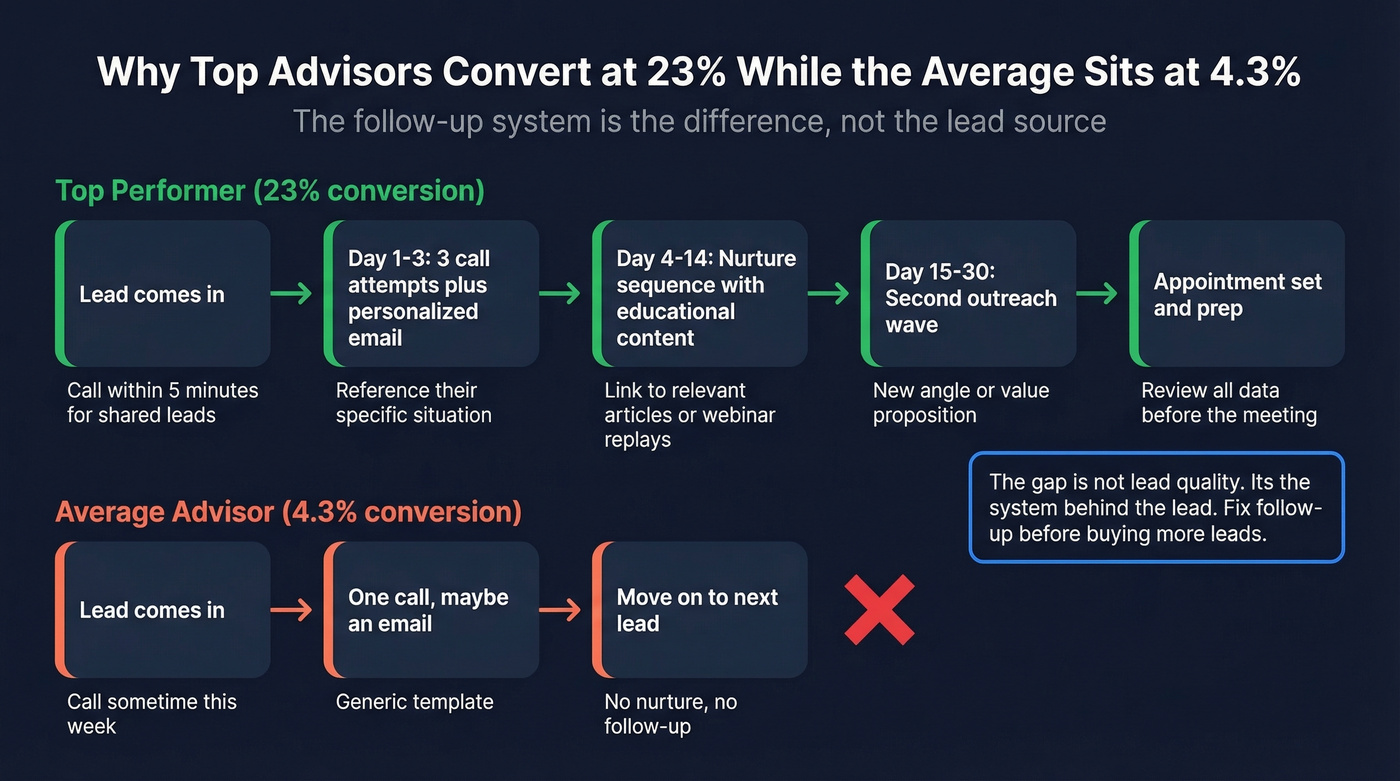 Why Top Advisors Convert at 23% While the Average Sits at 4.3%

The follow-up system is the difference, not the lead source

Top Performer (23% conversion)

Lead comes in

Call within 5 minutes for shared leads

Day 1-3: 3 call attempts plus personalized email

Reference their specific situation

Day 4-14: Nurture sequence with educational content

Link to relevant articles or webinar replays

Day 15-30: Second outreach wave

New angle or value proposition

Appointment set and prep

Review all data before the meeting

The gap is not lead quality. Its the system behind the lead. Fix follow-up before buying more leads.

Average Advisor (4.3% conversion)

Lead comes in

Call sometime this week

One call, maybe an email

Generic template

Move on to next lead

No nurture, no follow-up